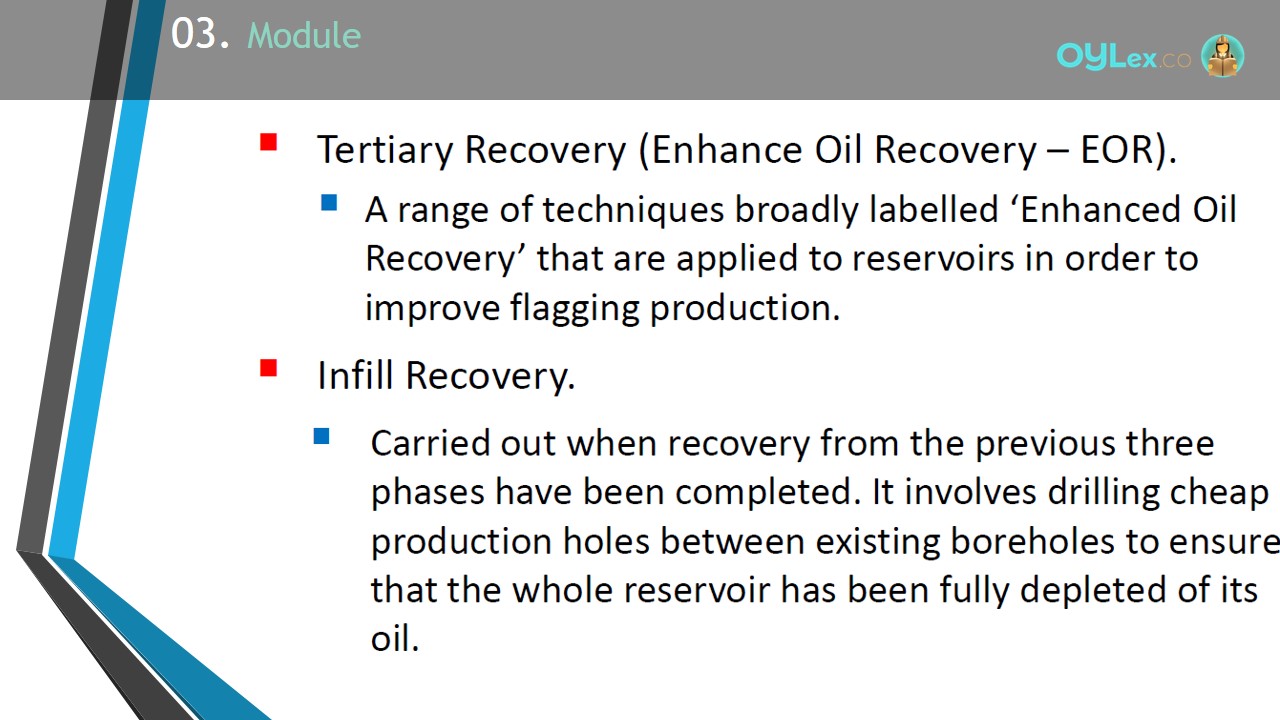 03. Module

OYLex.co

Tertiary Recovery (Enhance Oil Recovery – EOR).

A range of techniques broadly labelled ‘Enhanced Oil Recovery’ that are applied to reservoirs in order to improve flagging production.

Infill Recovery.

Carried out when recovery from the previous three phases have been completed. It involves drilling cheap production holes between existing boreholes to ensure that the whole reservoir has been fully depleted of its oil.